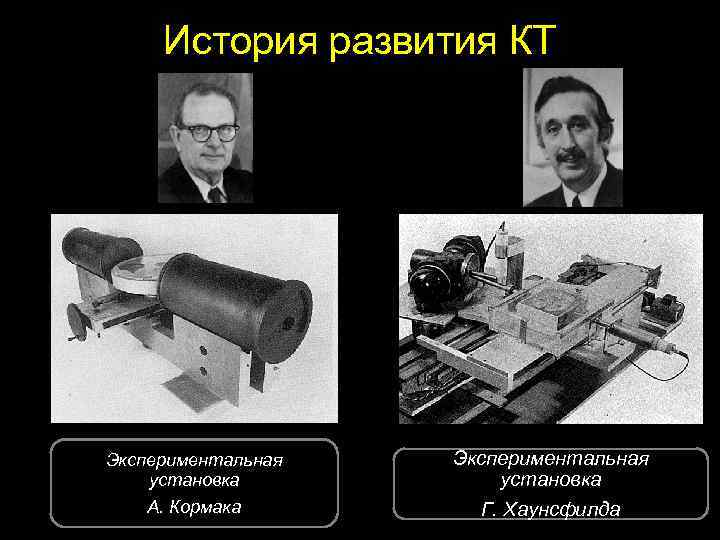 История развития КТ

Экспериментальная установка А. Кормака

Экспериментальная установка Г. Хаунсфилда